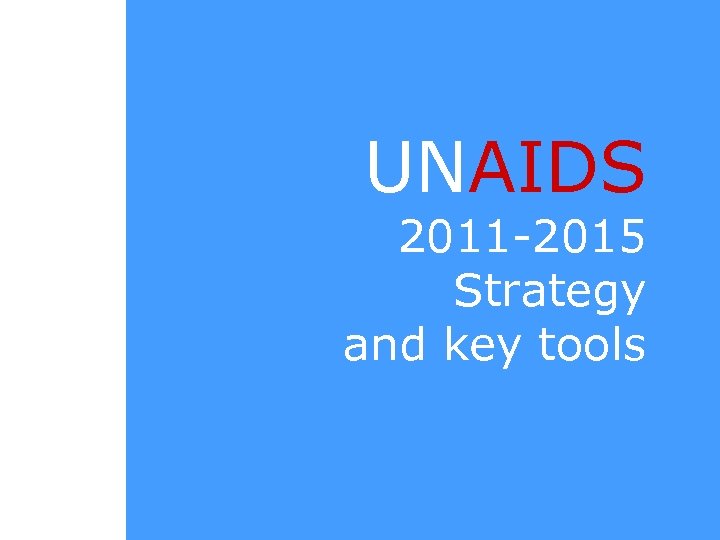 UNAIDS
2011-2015
Strategy
and key tools